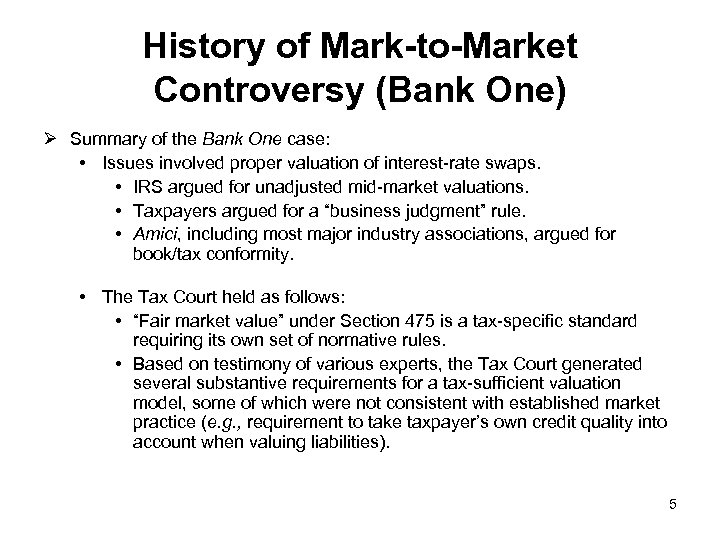 History of Mark-to-Market Controversy (Bank One)

➢ Summary of the Bank One case:

• Issues involved proper valuation of interest-rate swaps.

• IRS argued for unadjusted mid-market valuations.

• Taxpayers argued for a "business judgment" rule.

• Amici, including most major industry associations, argued for book/tax conformity.

• The Tax Court held as follows:

• "Fair market value" under Section 475 is a tax-specific standard requiring its own set of normative rules.

• Based on testimony of various experts, the Tax Court generated several substantive requirements for a tax-sufficient valuation model, some of which were not consistent with established market practice (e.g., requirement to take taxpayer's own credit quality into account when valuing liabilities).

5